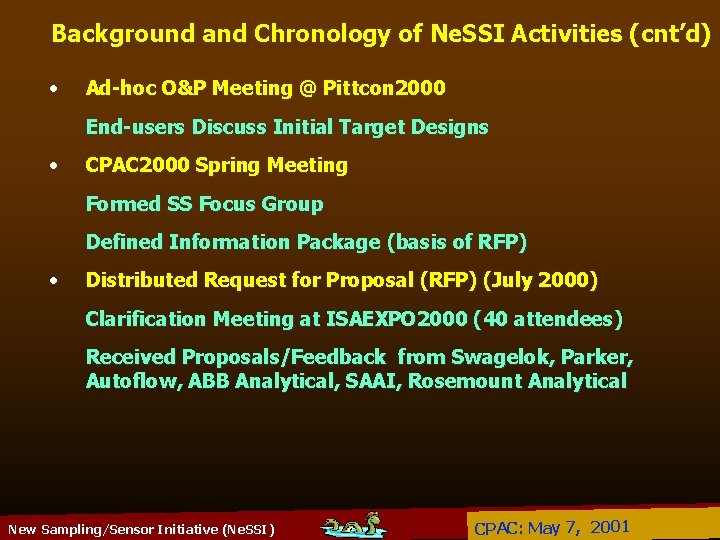 Background and Chronology of NeSSI Activities (cnt'd)

• Ad-hoc O&P Meeting @ Pittcon2000

End-users Discuss Initial Target Designs

• CPAC2000 Spring Meeting

Formed SS Focus Group

Defined Information Package (basis of RFP)

• Distributed Request for Proposal (RFP) (July 2000)

Clarification Meeting at ISAEXPO2000 (40 attendees)

Received Proposals/Feedback from Swagelok, Parker, Autoflow, ABB Analytical, SAAI, Rosemount Analytical

New Sampling/Sensor Initiative (NeSSI)

CPAC: May 7, 2001